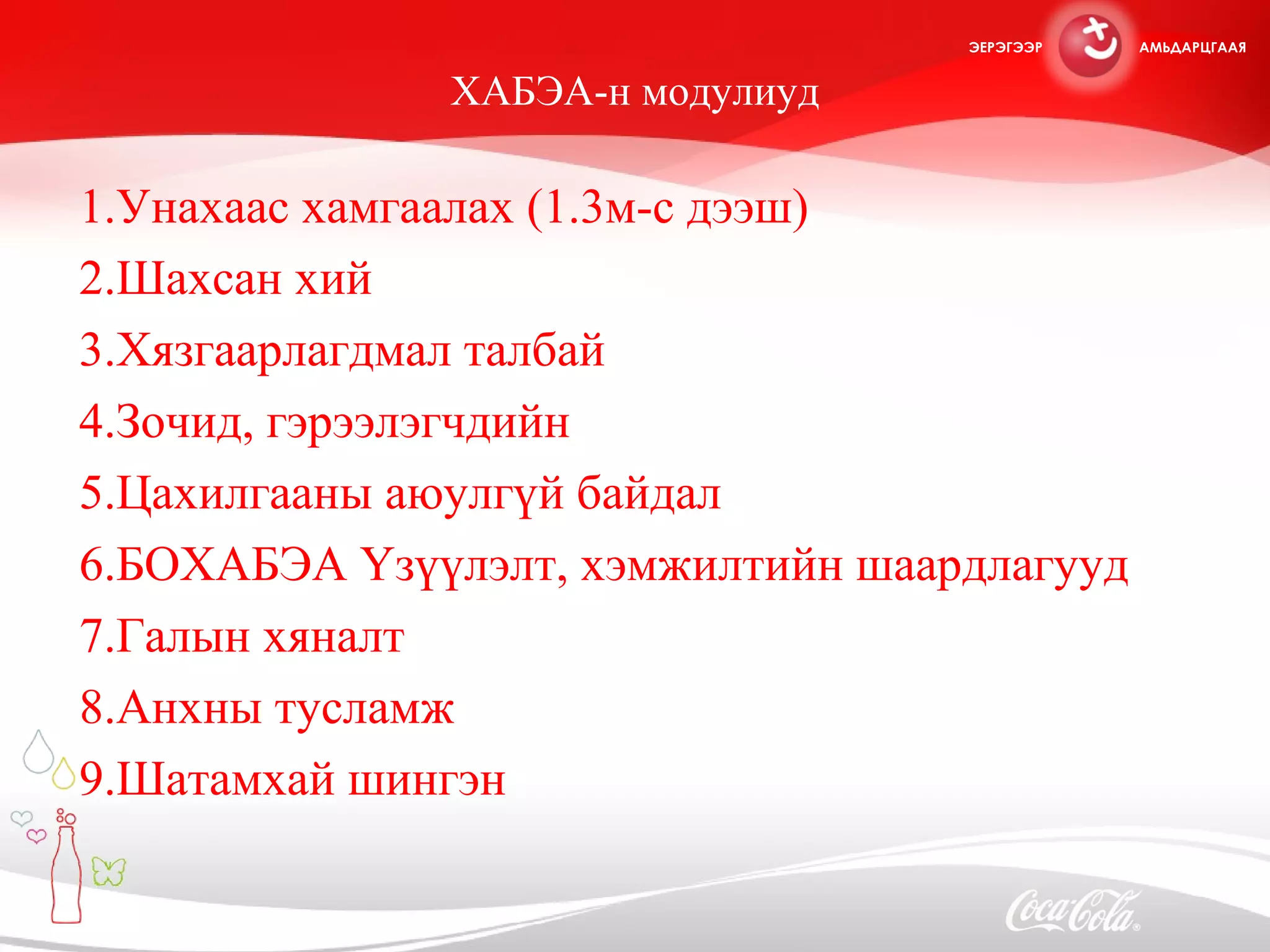 ЭЕРЭГЭЭР АМЬДАРЦГААЯ

ХАБЭА-н модулиуд

1.Унахаас хамгаалах (1.3м-с дээш)
2.Шахсан хий
3.Хязгаарлагдмал талбай
4.Зочид, гэрээлэгчдийн
5.Цахилгааны аюулгүй байдал
6.БОХАБЭА Үзүүлэлт, хэмжилтийн шаардлагууд
7.Галын хяналт
8.Анхны тусламж
9.Шатамхай шингэн

Coca-Cola